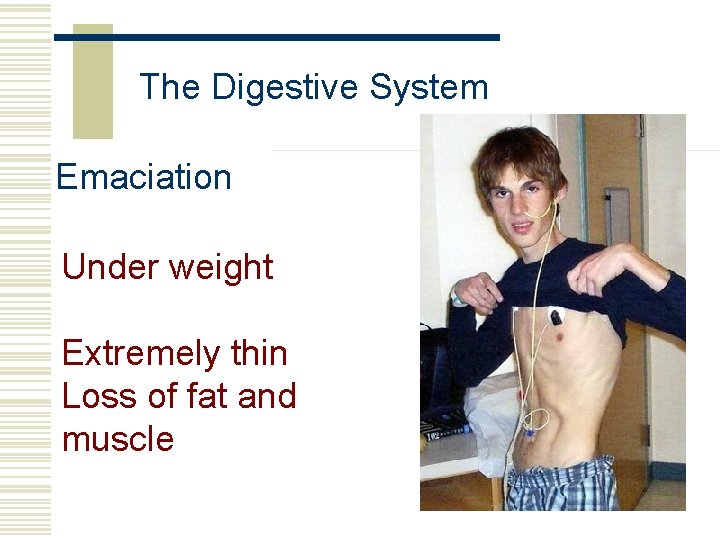 The Digestive System

Emaciation

Under weight

Extremely thin
Loss of fat and muscle